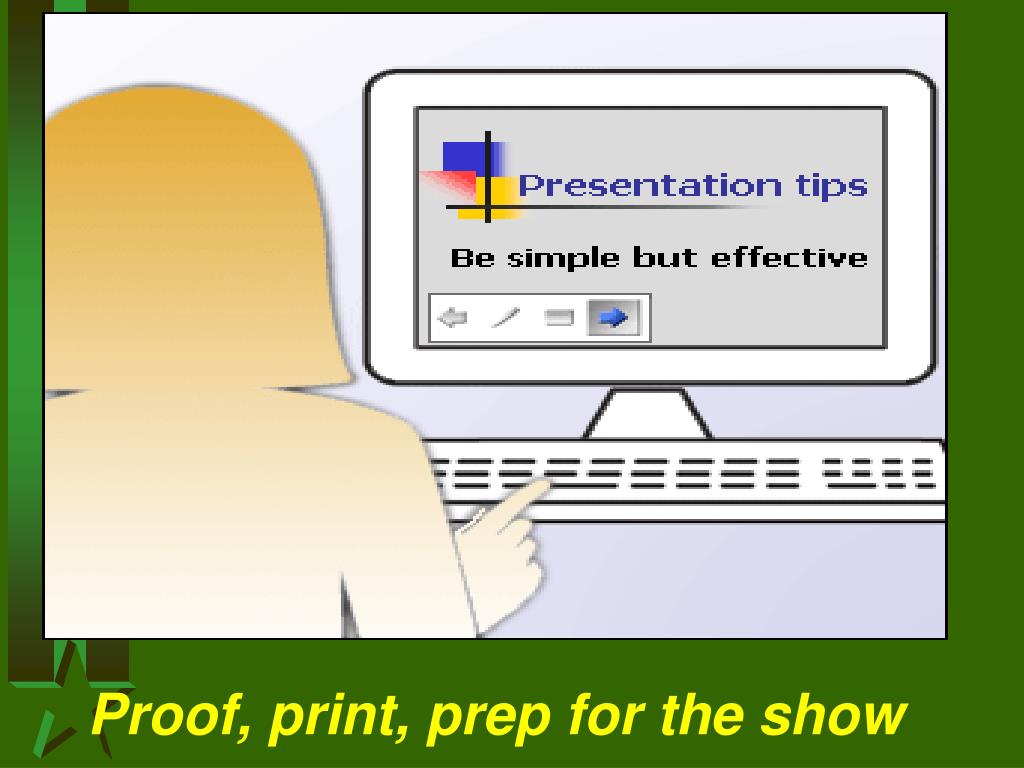 Presentation tips

Be simple but effective

Proof, print, prep for the show